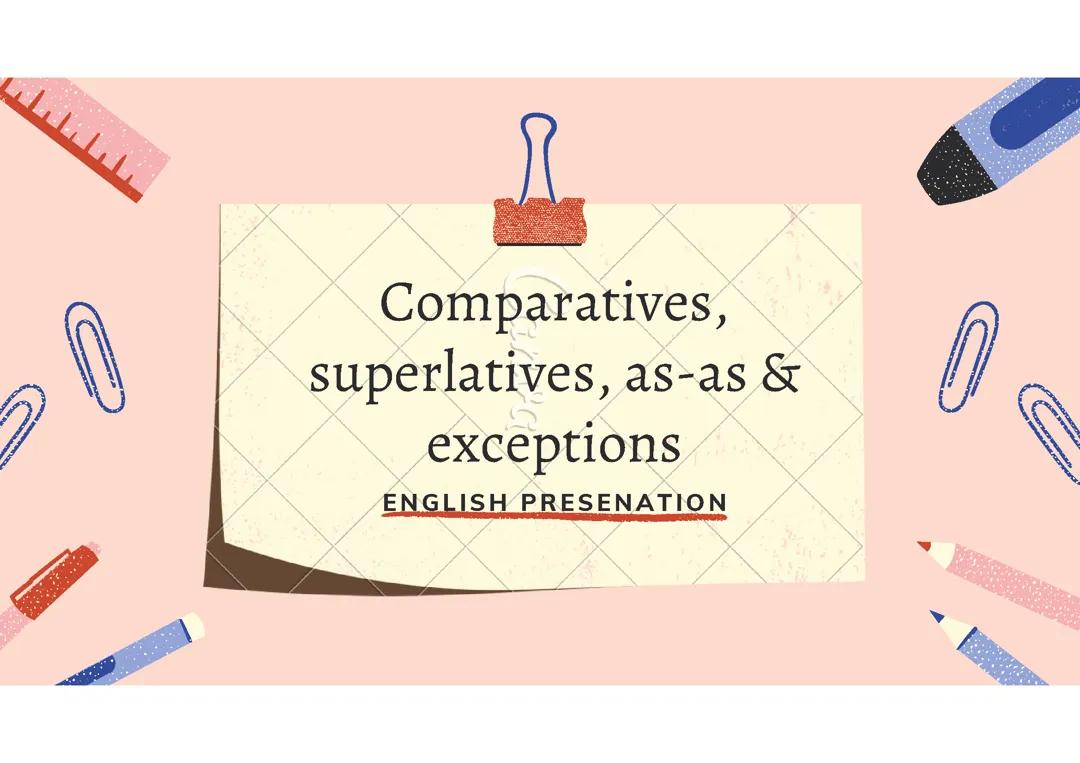 Comparatives, superlatives, as-as & exceptions

ENGLISH PRESENATION